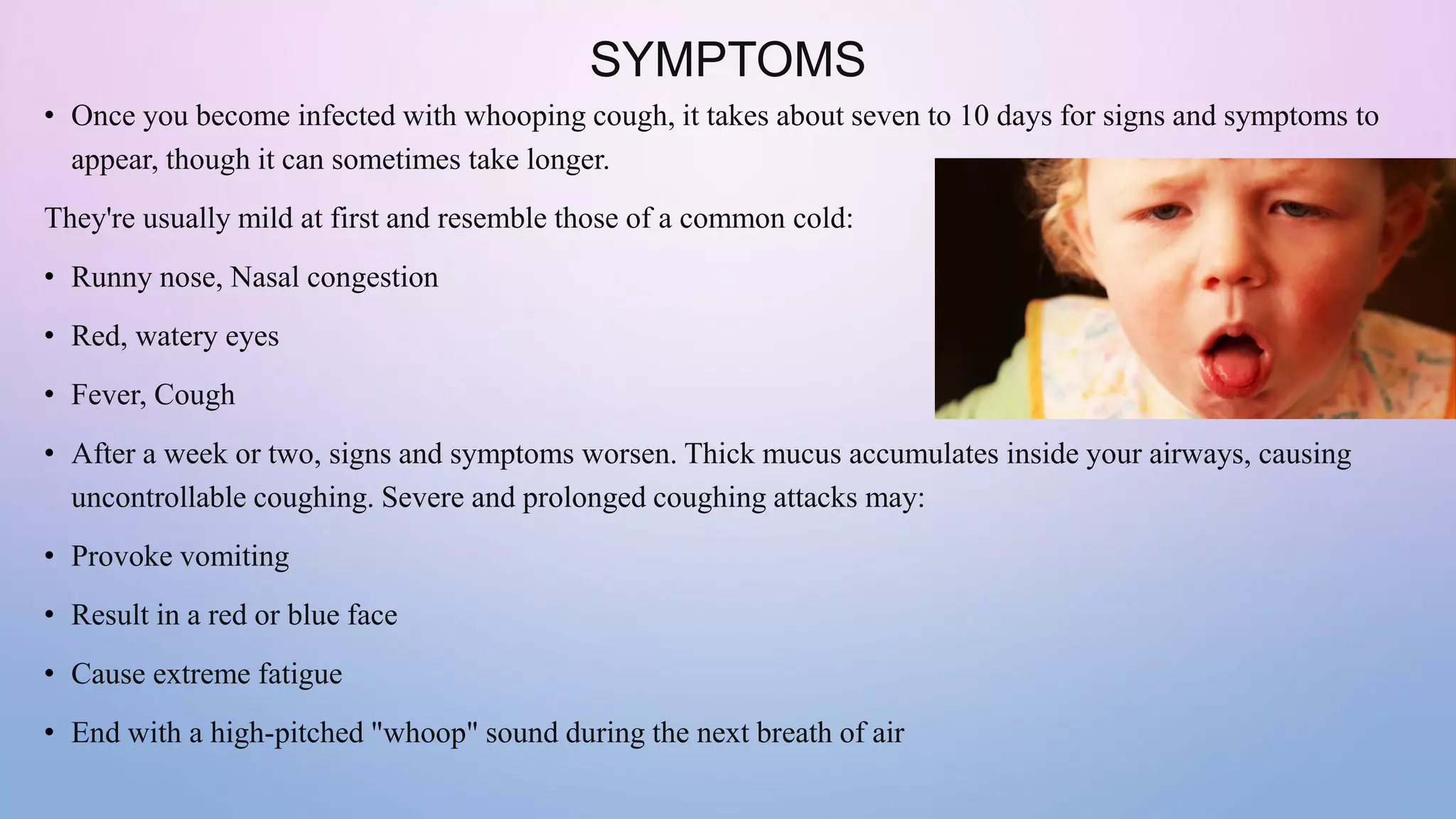 SYMPTOMS

• Once you become infected with whooping cough, it takes about seven to 10 days for signs and symptoms to appear, though it can sometimes take longer.

They're usually mild at first and resemble those of a common cold:

• Runny nose, Nasal congestion

• Red, watery eyes

• Fever, Cough

• After a week or two, signs and symptoms worsen. Thick mucus accumulates inside your airways, causing uncontrollable coughing. Severe and prolonged coughing attacks may:

• Provoke vomiting

• Result in a red or blue face

• Cause extreme fatigue

• End with a high-pitched "whoop" sound during the next breath of air